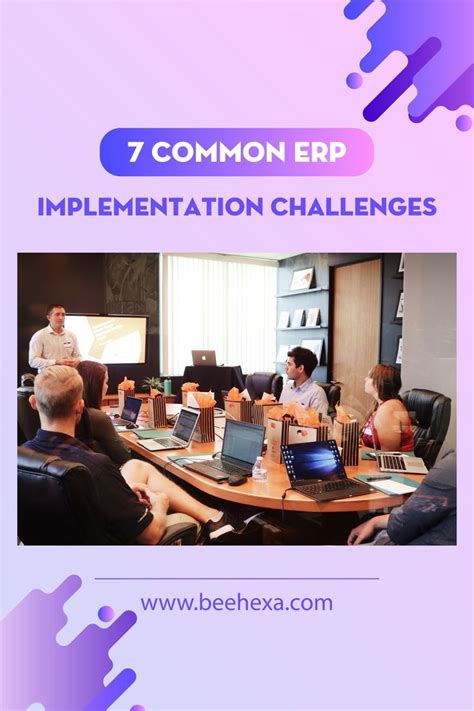 7 COMMON ERP

IMPLEMENTATION CHALLENGES

www.beehexa.com